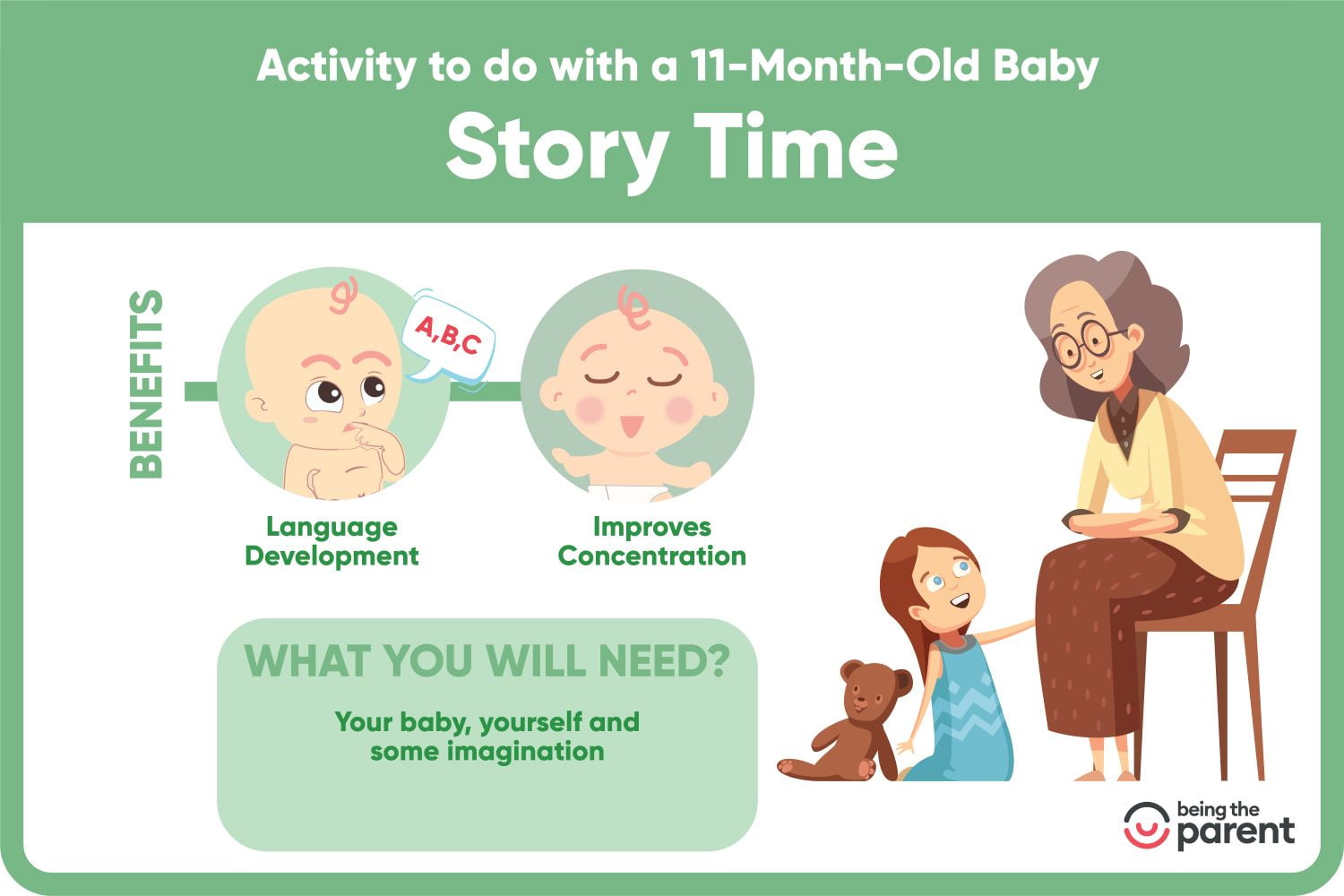 Activity to do with a 11-Month-Old Baby
Story Time

BENEFITS

A,B,C

Language Development

Improves Concentration

WHAT YOU WILL NEED?

Your baby, yourself and some imagination

being the parent